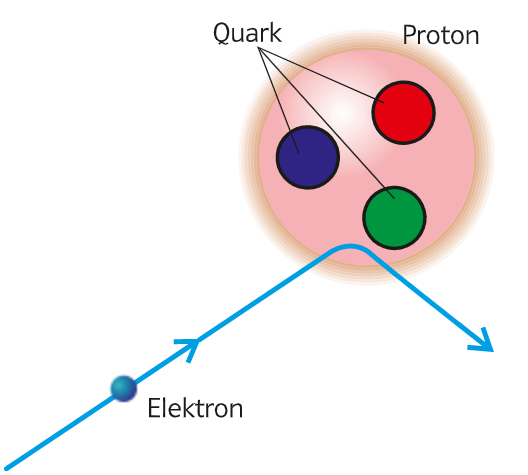 Quark
Proton
Elektron